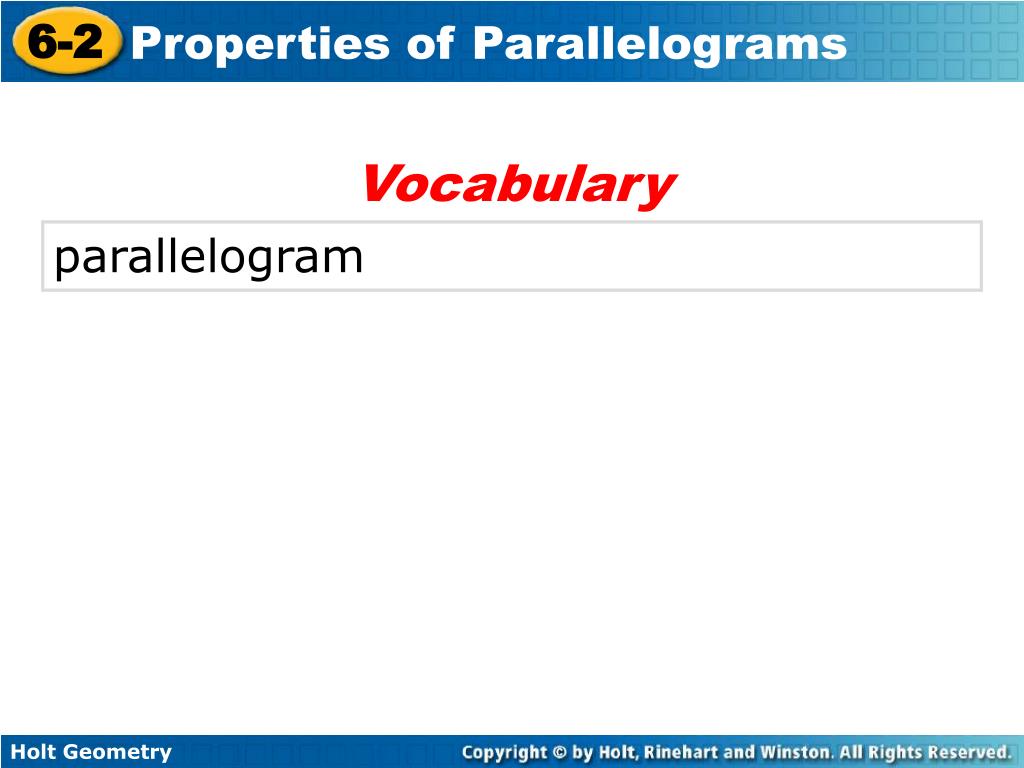 6-2 Properties of Parallelograms

Vocabulary

parallelogram

Holt Geometry

Copyright © by Holt, Rinehart and Winston. All Rights Reserved.